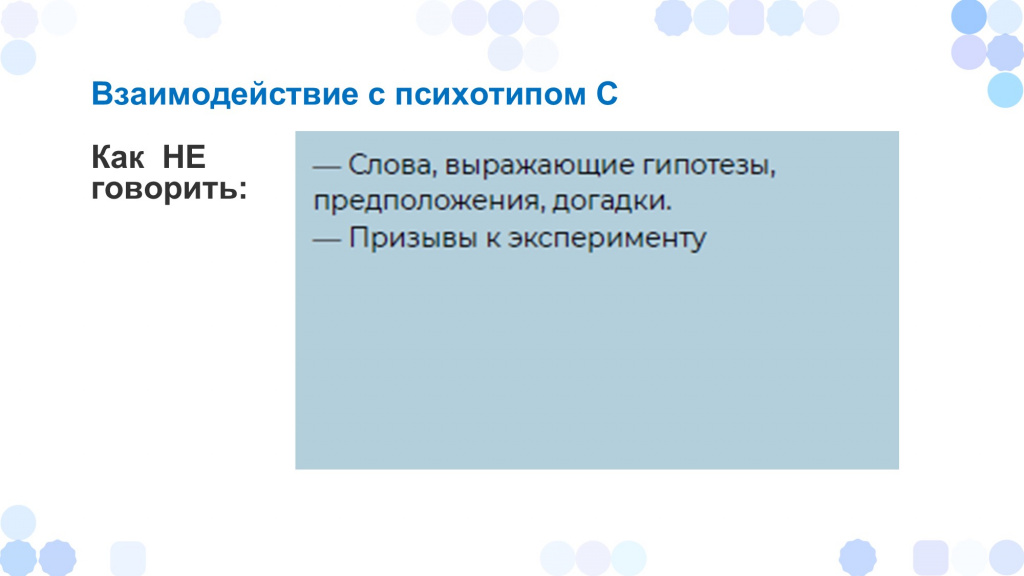 Взаимодействие с психотипом С

Как НЕ говорить:

— Слова, выражающие гипотезы, предположения, догадки.
— Призывы к эксперименту